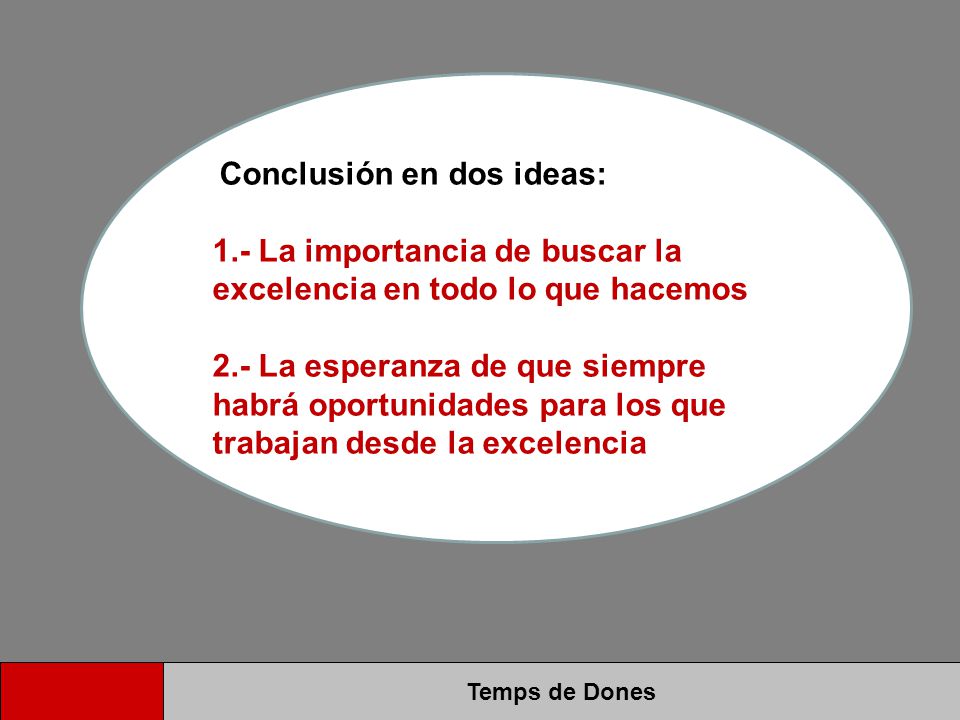 Conclusión en dos ideas:

1.- La importancia de buscar la excelencia en todo lo que hacemos

2.- La esperanza de que siempre habrá oportunidades para los que trabajan desde la excelencia

Temps de Dones